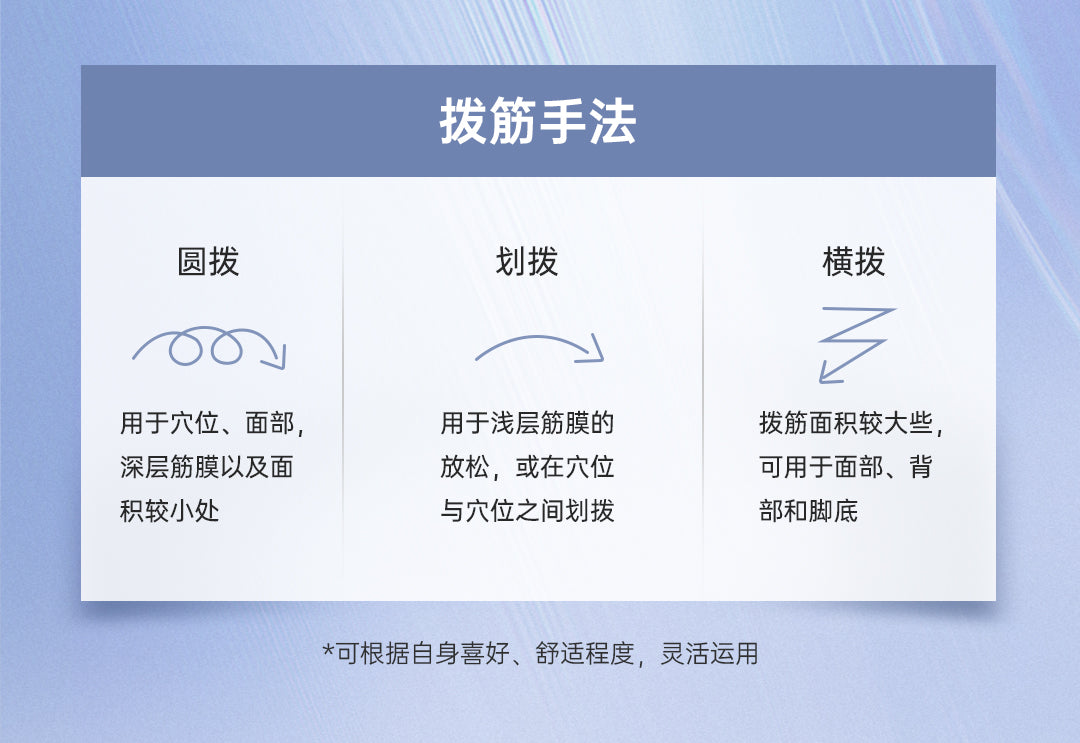 拨筋手法

圆拨

用于穴位、面部，深层筋膜以及面积较小处

划拨

用于浅层筋膜的放松，或在穴位与穴位之间划拨

横拨

拨筋面积较大些，可用于面部、背部和脚底

*可根据自身喜好、舒适程度，灵活运用